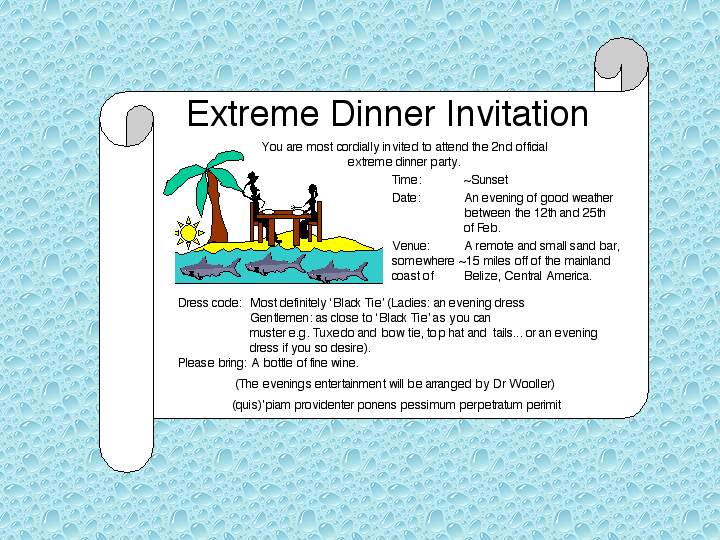 Extreme Dinner Invitation

You are most cordially invited to attend the 2nd official extreme dinner party.

Time: ~Sunset

Date: An evening of good weather between the 12th and 25th of Feb.

Venue: A remote and small sand bar, somewhere ~15 miles off of the mainland coast of Belize, Central America.

Dress code: Most definitely 'Black Tie' (Ladies: an evening dress Gentlemen: as close to 'Black Tie' as you can muster e.g. Tuxedo and bow tie, top hat and tails... or an evening dress if you so desire).

Please bring: A bottle of fine wine.

(The evenings entertainment will be arranged by Dr Wooller)

(quis)'piam providenter ponens pessimum perpetratum perimit